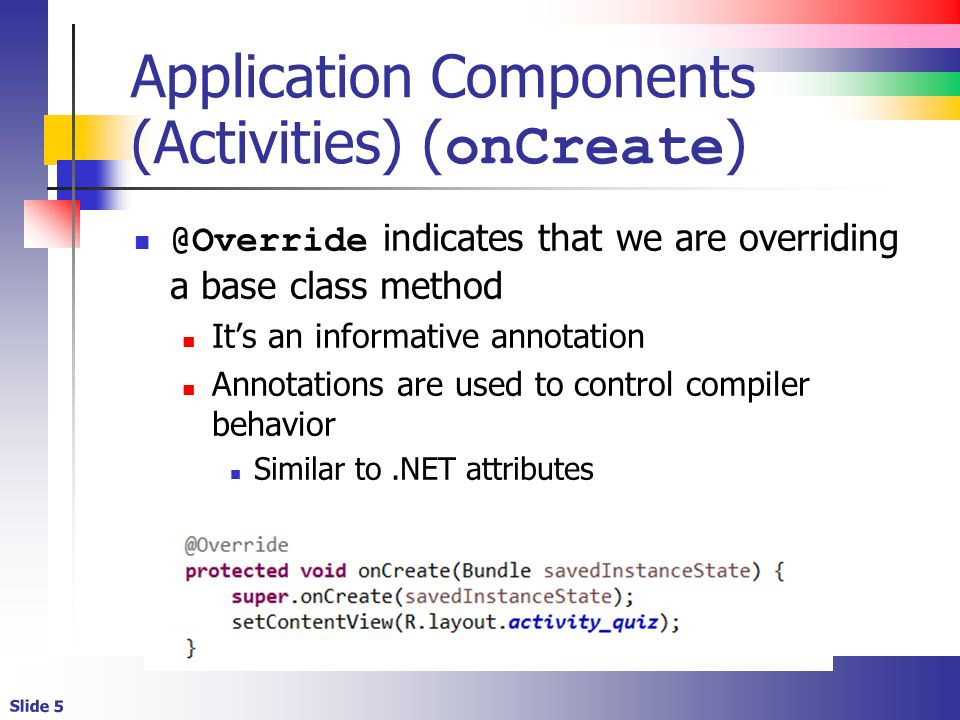 Application Components (Activities) (onCreate)

@Override indicates that we are overriding a base class method

It’s an informative annotation

Annotations are used to control compiler behavior

Similar to .NET attributes

@Override
protected void onCreate(Bundle savedInstanceState) {
    super.onCreate(savedInstanceState);
    setContentView(R.layout.activity_quiz);
}

Slide 5